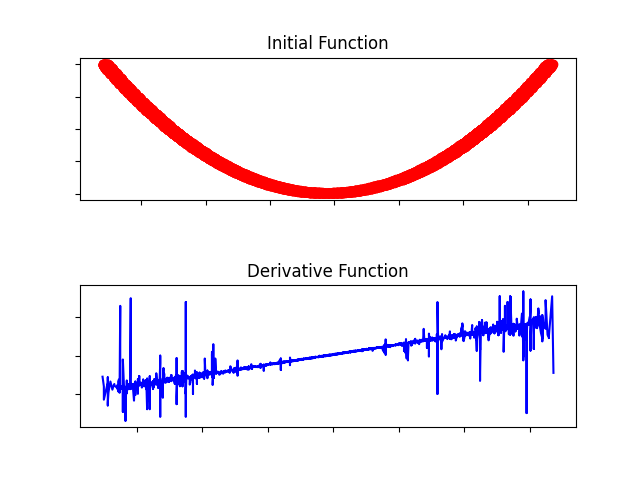 Initial Function

Derivative Function